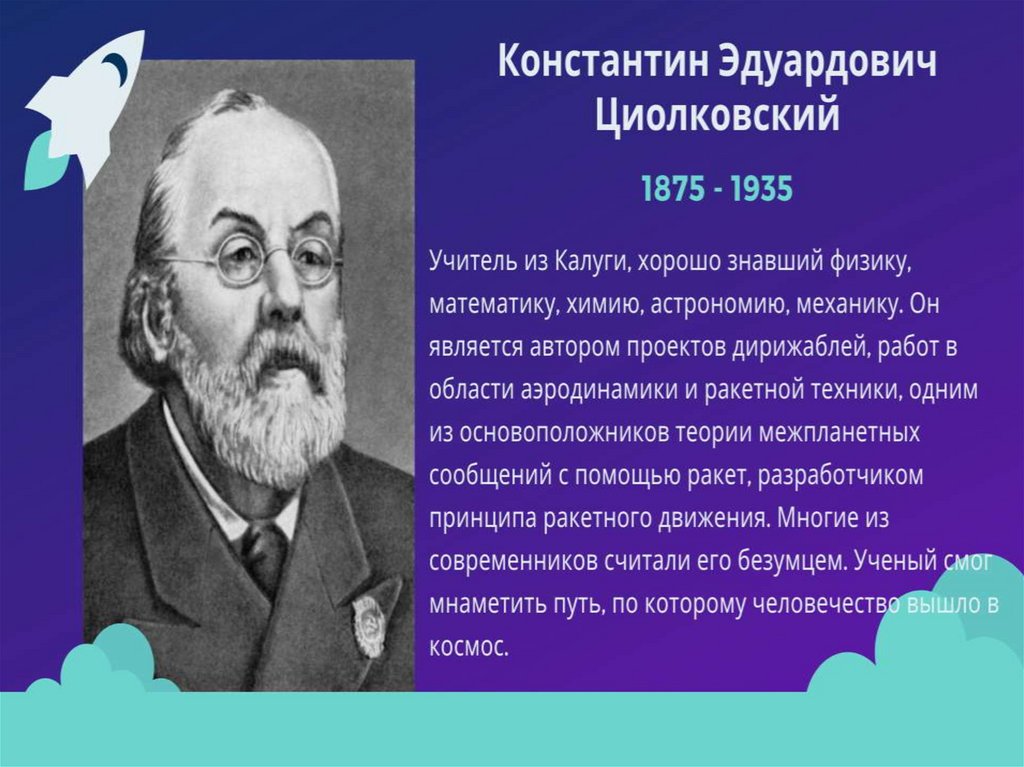 Константин Эдуардович Циолковский

1875 - 1935

Учитель из Калуги, хорошо знавший физику, математику, химию, астрономию, механику. Он является автором проектов дирижаблей, работ в области аэродинамики и ракетной техники, одним из основоположников теории межпланетных сообщений с помощью ракет, разработчиком принципа ракетного движения. Многие из современников считали его безумцем. Ученый смог мнаметить путь, по которому человечество вышло в космос.